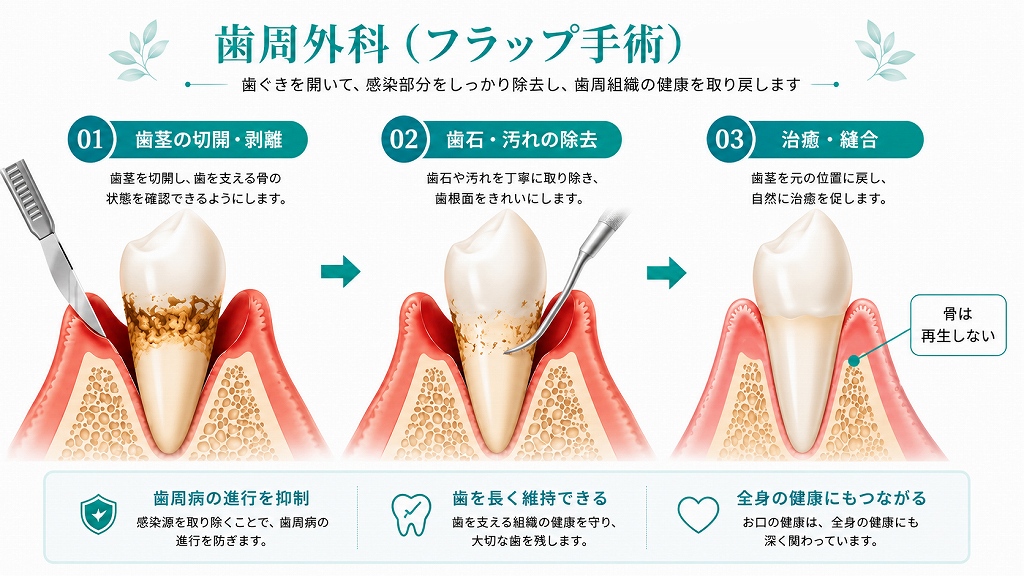 歯周外科（フラップ手術）

歯ぐきを開いて、感染部分をしっかり除去し、歯周組織の健康を取り戻します

01 歯茎の切開・剥離

歯茎を切開し、歯を支える骨の状態を確認できるようにします。

02 歯石・汚れの除去

歯石や汚れを丁寧に取り除き、歯根面をきれいにします。

03 治癒・縫合

歯茎を元の位置に戻し、自然に治癒を促します。

骨は再生しない

歯周病の進行を抑制

感染源を取り除くことで、歯周病の進行を防ぎます。

歯を長く維持できる

歯を支える組織の健康を守り、大切な歯を残します。

全身の健康にもつながる

お口の健康は、全身の健康にも深く関わっています。